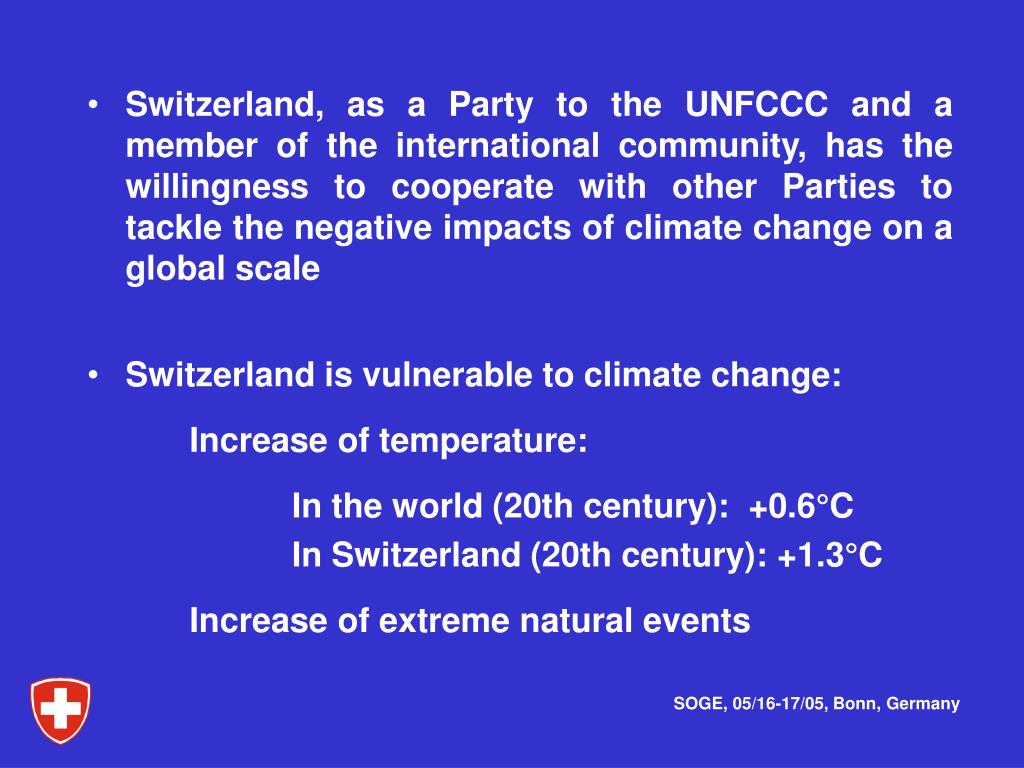 • Switzerland, as a Party to the UNFCCC and a member of the international community, has the willingness to cooperate with other Parties to tackle the negative impacts of climate change on a global scale

• Switzerland is vulnerable to climate change:

Increase of temperature:

In the world (20th century): +0.6°C
In Switzerland (20th century): +1.3°C

Increase of extreme natural events

SOGE, 05/16-17/05, Bonn, Germany